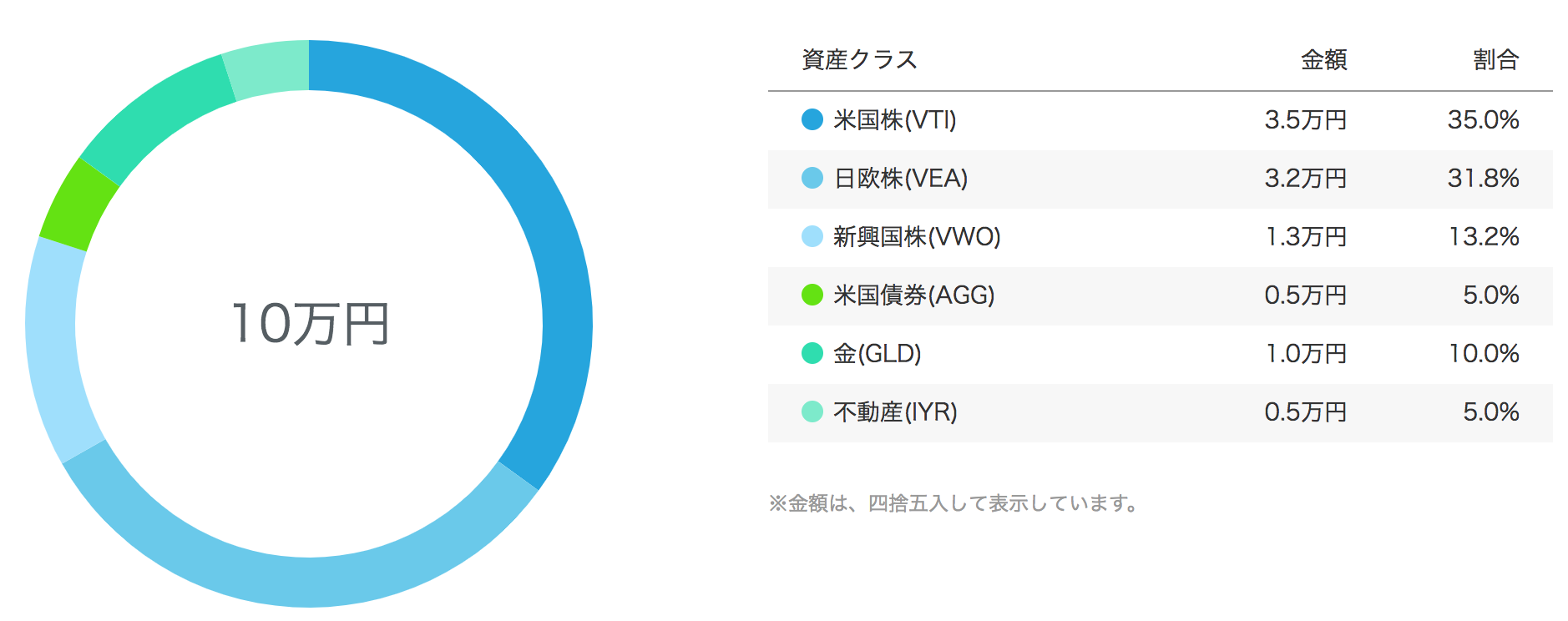 10万円

| 資産クラス | 金額 | 割合 |
|---|---|---|
| 米国株(VTI) | 3.5万円 | 35.0% |
| 日欧株(VEA) | 3.2万円 | 31.8% |
| 新興国株(VWO) | 1.3万円 | 13.2% |
| 米国債券(AGG) | 0.5万円 | 5.0% |
| 金(GLD) | 1.0万円 | 10.0% |
| 不動産(IYR) | 0.5万円 | 5.0% |

※金額は、四捨五入して表示しています。